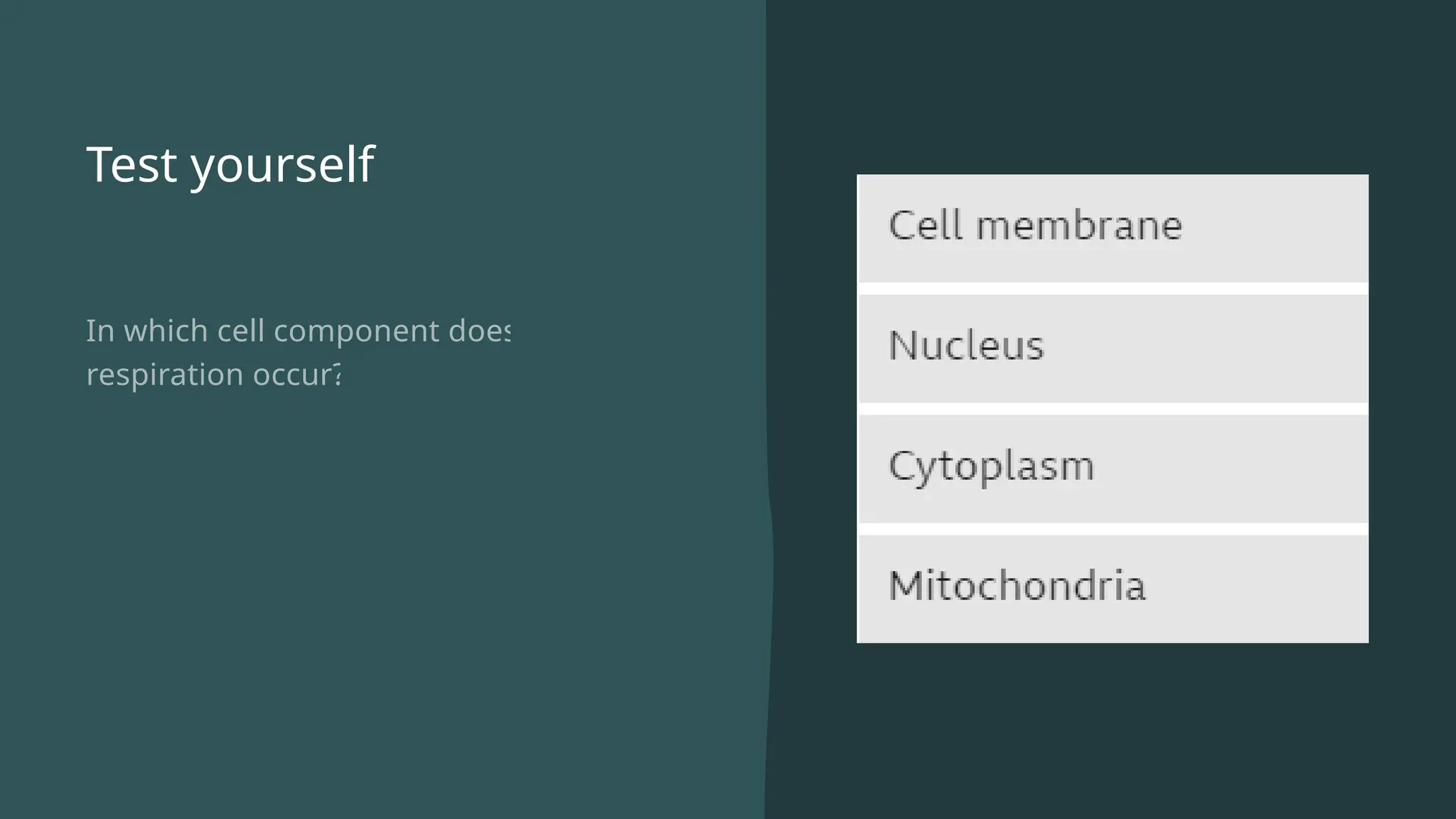 Test yourself

In which cell component does respiration occur?

Cell membrane

Nucleus

Cytoplasm

Mitochondria